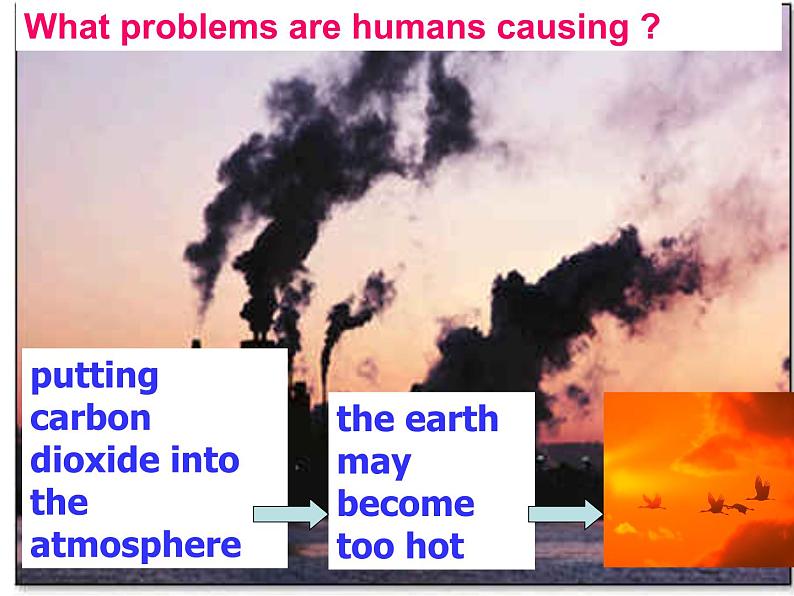 What problems are humans causing ?

putting carbon dioxide into the atmosphere

the earth may become too hot